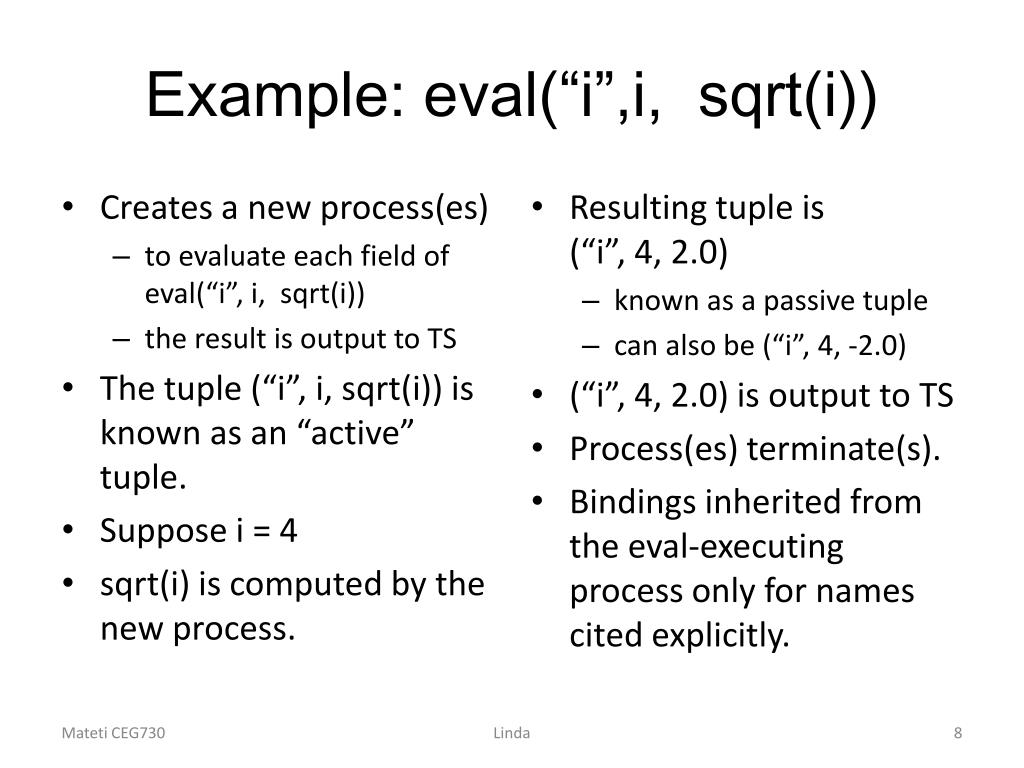 Example: eval(“i”,i, sqrt(i))

• Creates a new process(es)
– to evaluate each field of eval(“i”, i, sqrt(i))
– the result is output to TS
• The tuple (“i”, i, sqrt(i)) is known as an “active” tuple.
• Suppose i = 4
• sqrt(i) is computed by the new process.

• Resulting tuple is (“i”, 4, 2.0)
– known as a passive tuple
– can also be (“i”, 4, -2.0)
• (“i”, 4, 2.0) is output to TS
• Process(es) terminate(s).
• Bindings inherited from the eval-executing process only for names cited explicitly.

Mateti CEG730
Linda
8